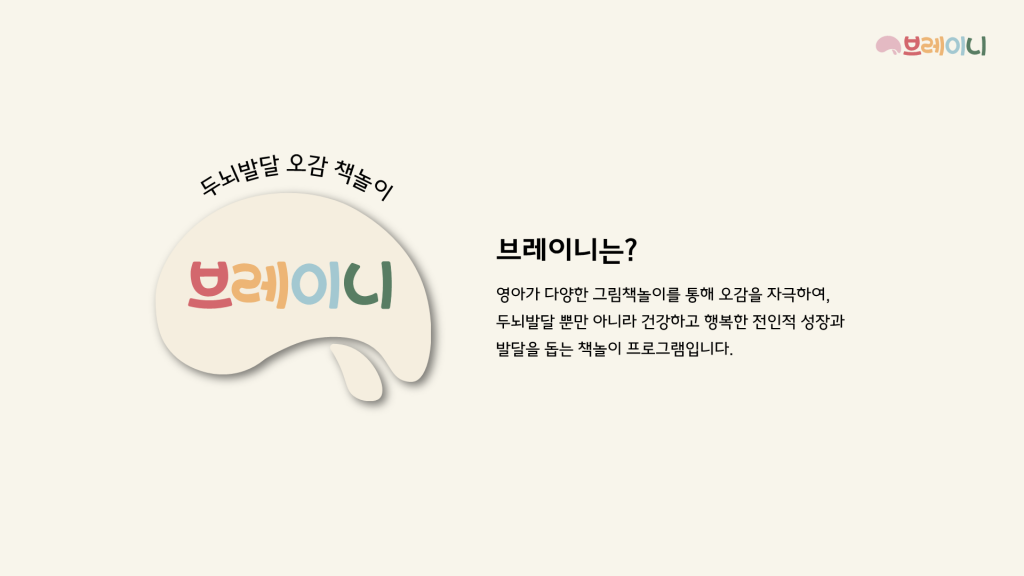 브레이니

두뇌발달 오감 책놀이

브레이니

브레이니는?

영아가 다양한 그림책놀이를 통해 오감을 자극하여, 두뇌발달 뿐만 아니라 건강하고 행복한 전인적 성장과 발달을 돕는 책놀이 프로그램입니다.